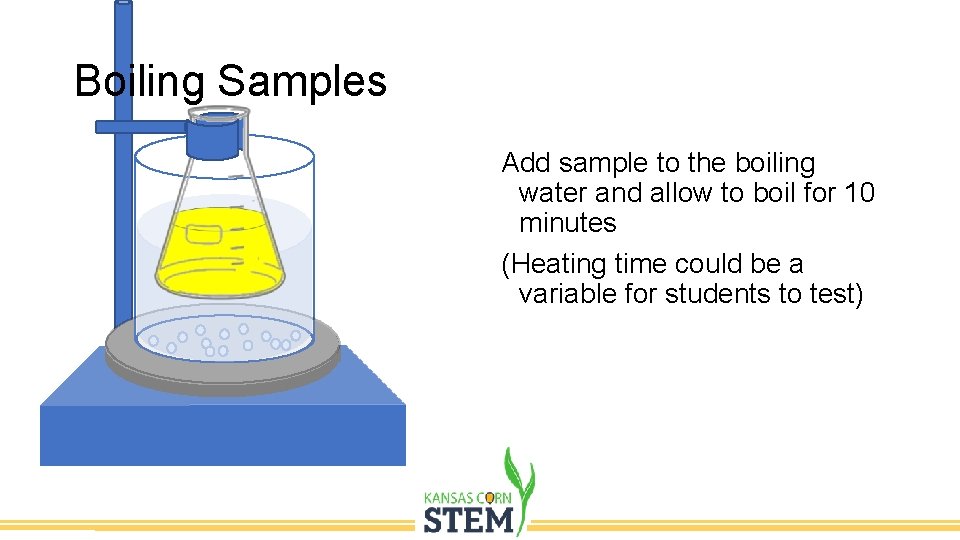 Boiling Samples

Add sample to the boiling water and allow to boil for 10 minutes

(Heating time could be a variable for students to test)

KANSAS CORN
STEM